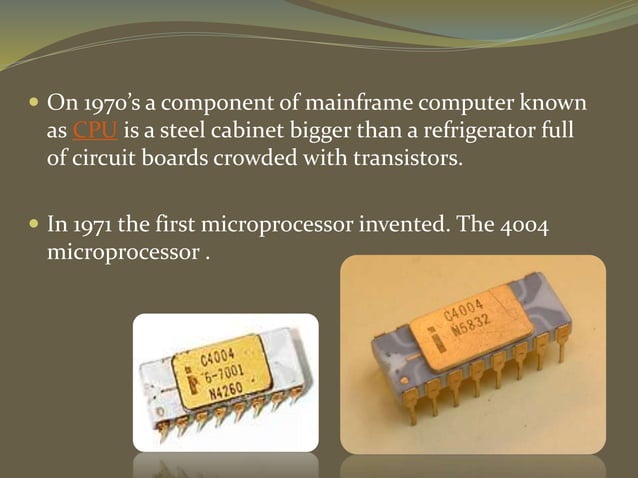 On 1970's a component of mainframe computer known as CPU is a steel cabinet bigger than a refrigerator full of circuit boards crowded with transistors.

In 1971 the first microprocessor invented. The 4004 microprocessor .

C4004
6-7001
N4260

C4004
N5832